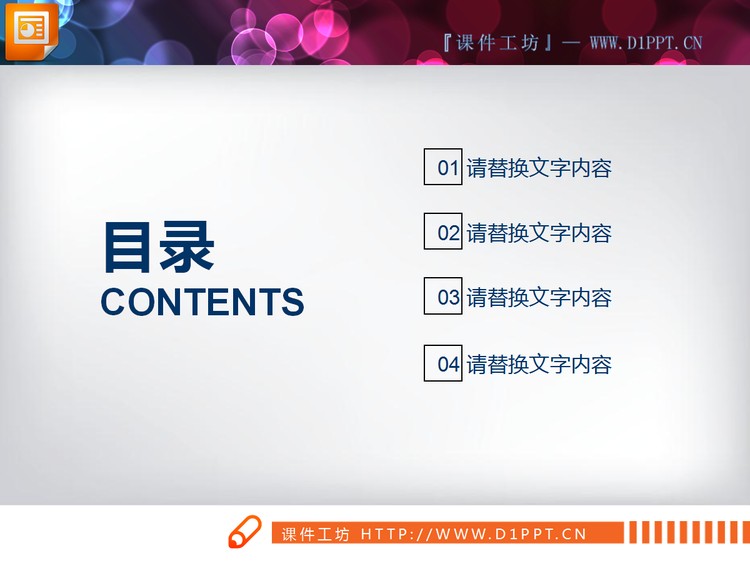 『课件工坊』— WWW.D1PPT.CN

目录
CONTENTS

01 请替换文字内容

02 请替换文字内容

03 请替换文字内容

04 请替换文字内容

课件工坊 HTTP://WWW.D1PPT.CN